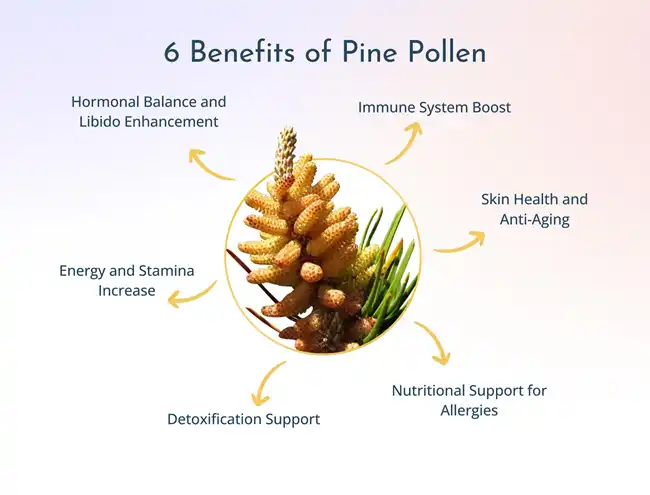 6 Benefits of Pine Pollen

Hormonal Balance and Libido Enhancement

Immune System Boost

Skin Health and Anti-Aging

Energy and Stamina Increase

Nutritional Support for Allergies

Detoxification Support